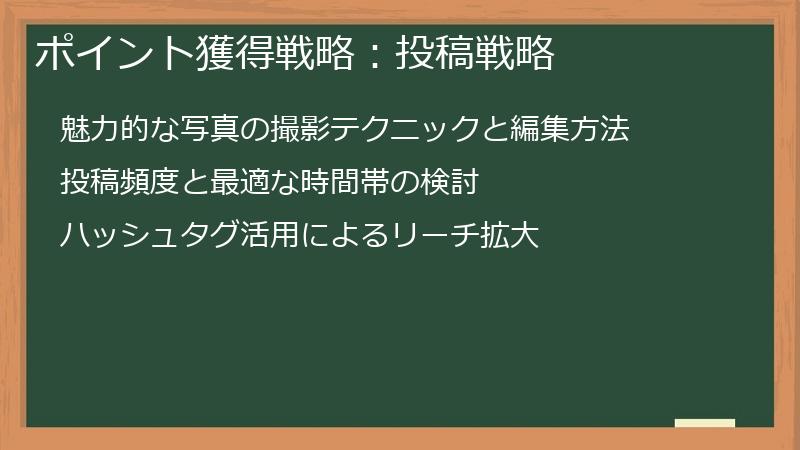 ポイント獲得戦略：投稿戦略

魅力的な写真の撮影テクニックと編集方法

投稿頻度と最適な時間帯の検討

ハッシュタグ活用によるリーチ拡大